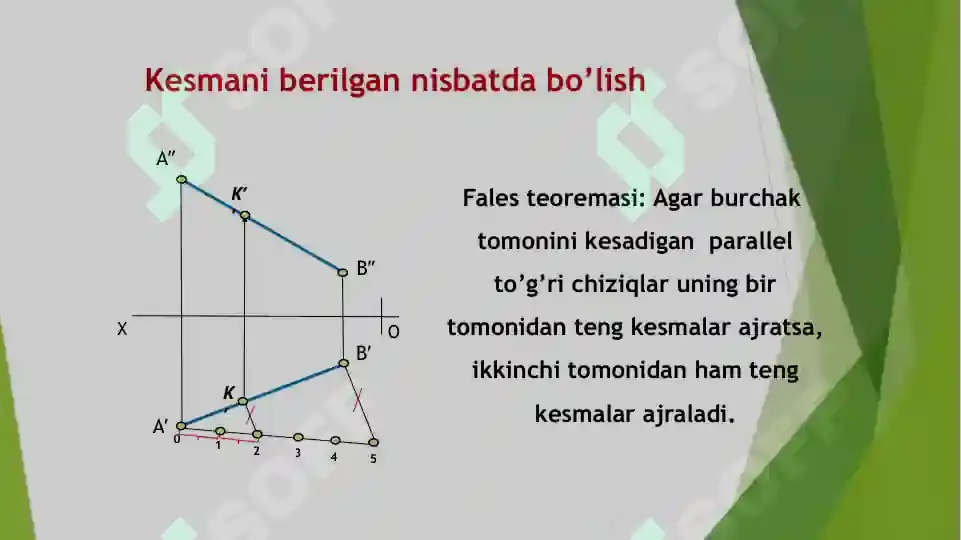 Kesmani berilgan nisbatda bo'lish

A"
K'
B"
X
O
B'
K
A'
0
1
2
3
4
5

Fales teoremasi: Agar burchak tomonini kesadigan parallel to'g'ri chiziqlar uning bir tomonidan teng kesmalar ajratsa, ikkinchi tomonidan ham teng kesmalar ajraladi.